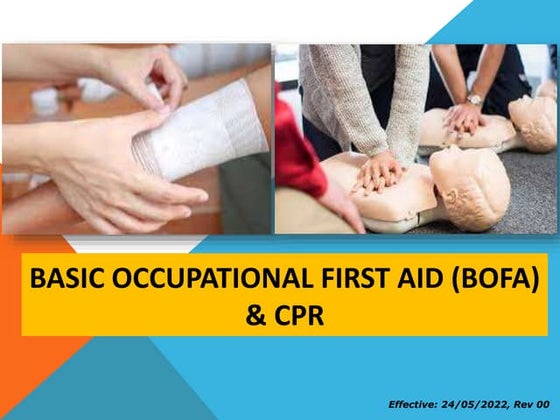 BASIC OCCUPATIONAL FIRST AID (BOFA) & CPR

Effective: 24/05/2022, Rev 00